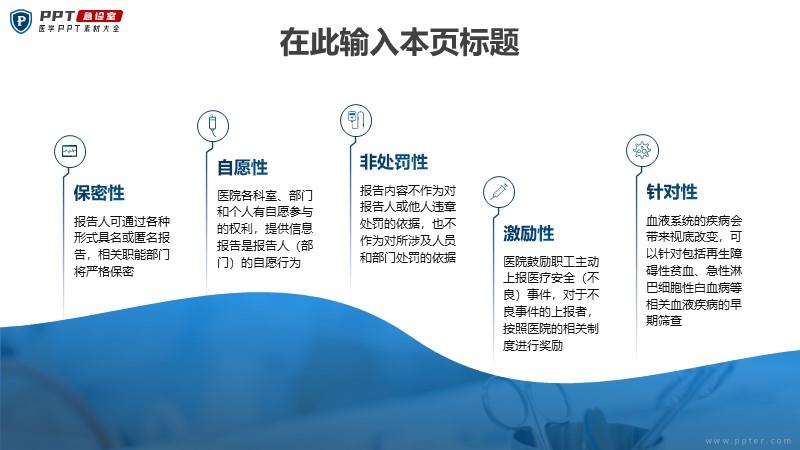 PPT 急诊室
医学PPT素材大全

在此输入本页标题

保密性

报告人可通过各种形式具名或匿名报告，相关职能部门将严格保密

自愿性

医院各科室、部门和个人有自愿参与的权利，提供信息报告是报告人（部门）的自愿行为

非处罚性

报告内容不作为对报告人或他人违章处罚的依据，也不作为对所涉及人员和部门处罚的依据

激励性

医院鼓励职工主动上报医疗安全（不良）事件，对于不良事件的上报者，按照医院的相关制度进行奖励

针对性

血液系统的疾病会带来视底改变，可以针对包括再生障碍性贫血、急性淋巴细胞性白血病等相关血液疾病的早期筛查

www.ppter.com